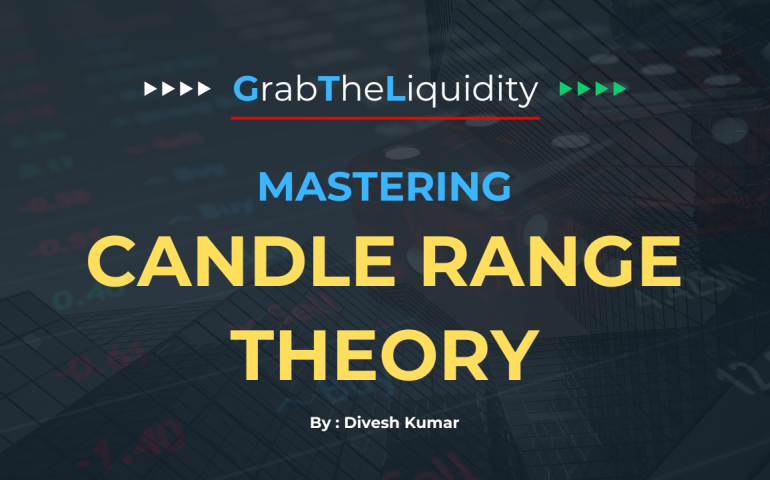 GrabTheLiquidity

MASTERING
CANDLE RANGE THEORY

By : Divesh Kumar